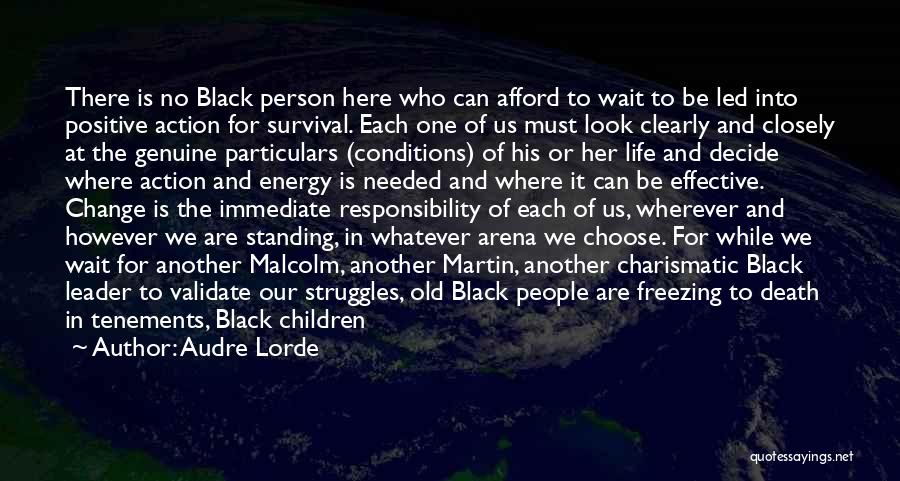 There is no Black person here who can afford to wait to be led into positive action for survival. Each one of us must look clearly and closely at the genuine particulars (conditions) of his or her life and decide where action and energy is needed and where it can be effective. Change is the immediate responsibility of each of us, wherever and however we are standing, in whatever arena we choose. For while we wait for another Malcolm, another Martin, another charismatic Black leader to validate our struggles, old Black people are freezing to death in tenements, Black children

~ Author: Audre Lorde

quotessayings.net